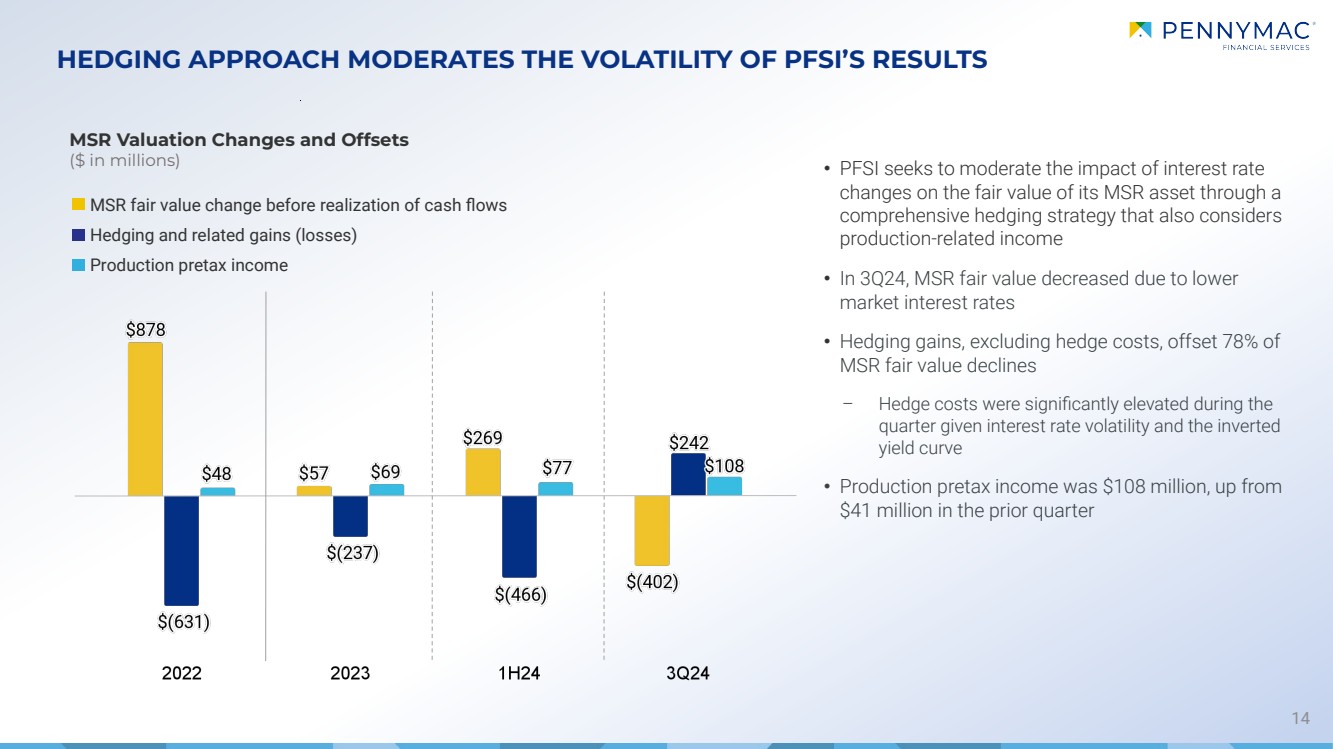 PENNYMAC
FINANCIAL SERVICES

HEDGING APPROACH MODERATES THE VOLATILITY OF PFSI'S RESULTS

MSR Valuation Changes and Offsets
($ in millions)

MSR fair value change before realization of cash flows
Hedging and related gains (losses)
Production pretax income

$878
$(631)
$48
$57
$(237)
$69
$269
$(466)
$77
$(402)
$242
$108

2022
2023
1H24
3Q24

• PFSI seeks to moderate the impact of interest rate changes on the fair value of its MSR asset through a comprehensive hedging strategy that also considers production-related income

• In 3Q24, MSR fair value decreased due to lower market interest rates

• Hedging gains, excluding hedge costs, offset 78% of MSR fair value declines

– Hedge costs were significantly elevated during the quarter given interest rate volatility and the inverted yield curve

• Production pretax income was $108 million, up from $41 million in the prior quarter

14